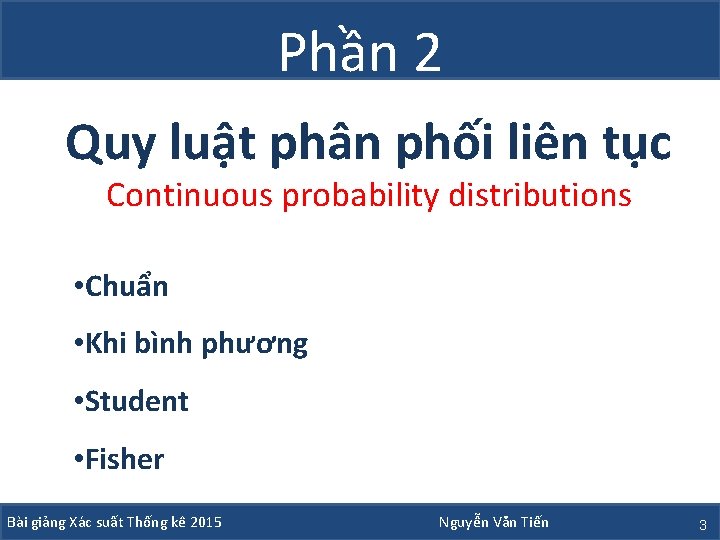 Phần 2

Quy luật phân phối liên tục
Continuous probability distributions

•Chuẩn

•Khi bình phương

•Student

•Fisher

Bài giảng Xác suất Thống kê 2015

Nguyễn Văn Tiến

3